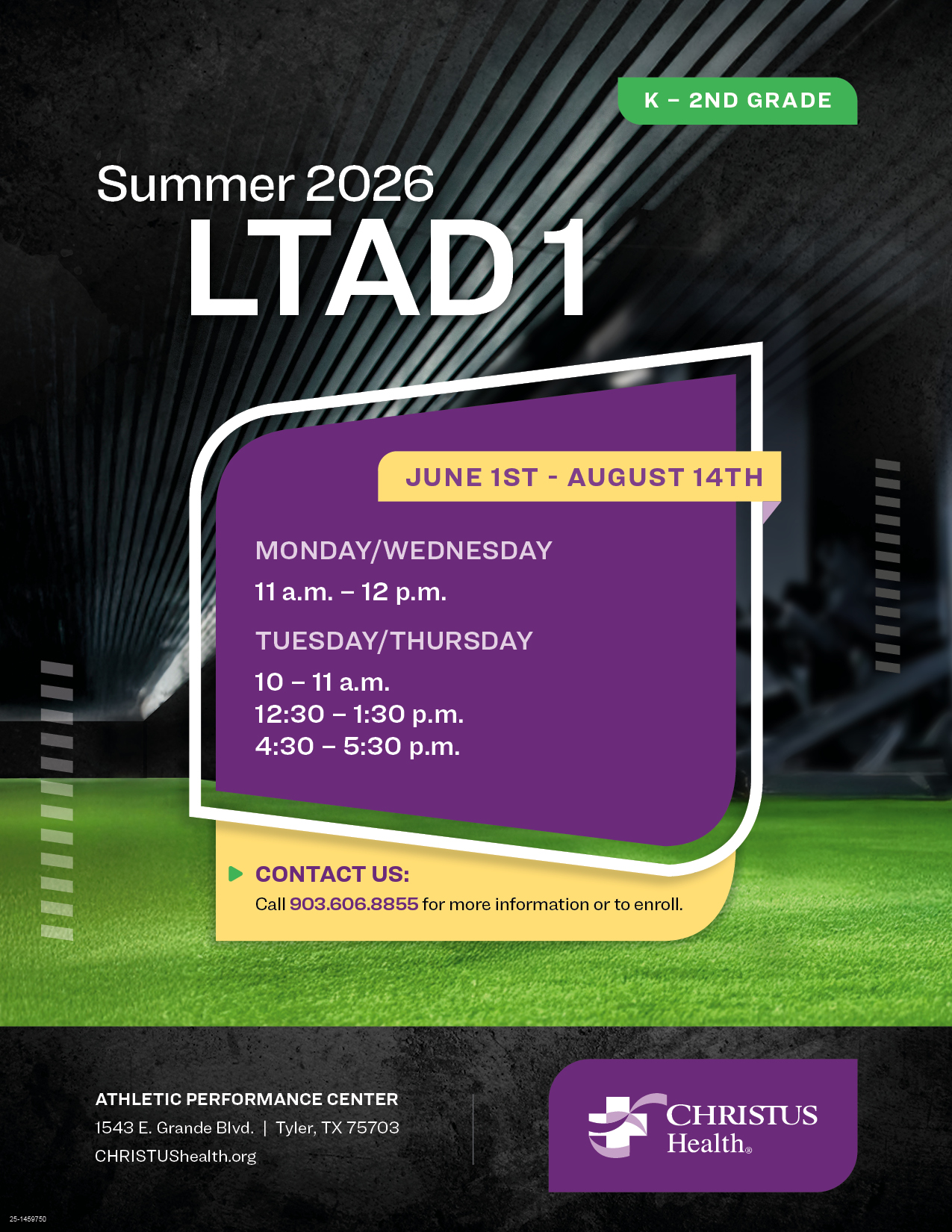 K – 2ND GRADE

Summer 2026
LTAD 1

JUNE 1ST - AUGUST 14TH

MONDAY/WEDNESDAY
11 a.m. – 12 p.m.

TUESDAY/THURSDAY
10 – 11 a.m.
12:30 – 1:30 p.m.
4:30 – 5:30 p.m.

CONTACT US:
Call 903.606.8855 for more information or to enroll.

ATHLETIC PERFORMANCE CENTER
1543 E. Grande Blvd. | Tyler, TX 75703
CHRISTUShealth.org

CHRISTUS Health®

25-1459750